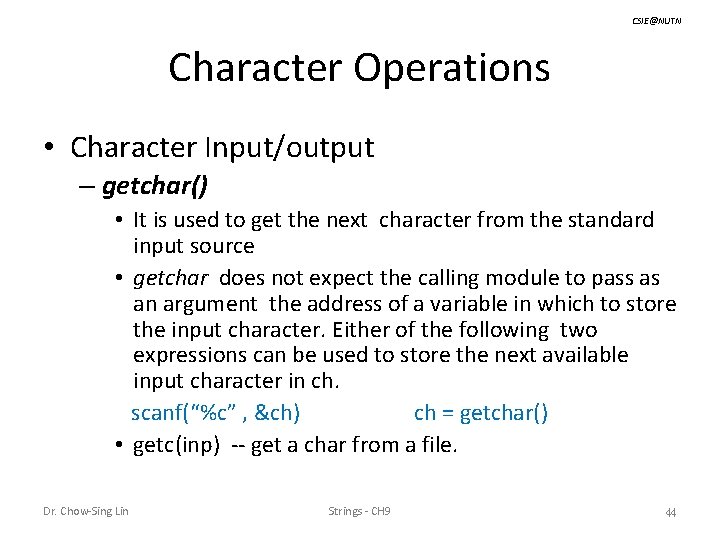 CSIE@NUTN

Character Operations

• Character Input/output
– getchar()
• It is used to get the next character from the standard input source
• getchar does not expect the calling module to pass as an argument the address of a variable in which to store the input character. Either of the following two expressions can be used to store the next available input character in ch.
scanf("%c" , &ch) ch = getchar()
• getc(inp) -- get a char from a file.

Dr. Chow-Sing Lin Strings - CH9 44